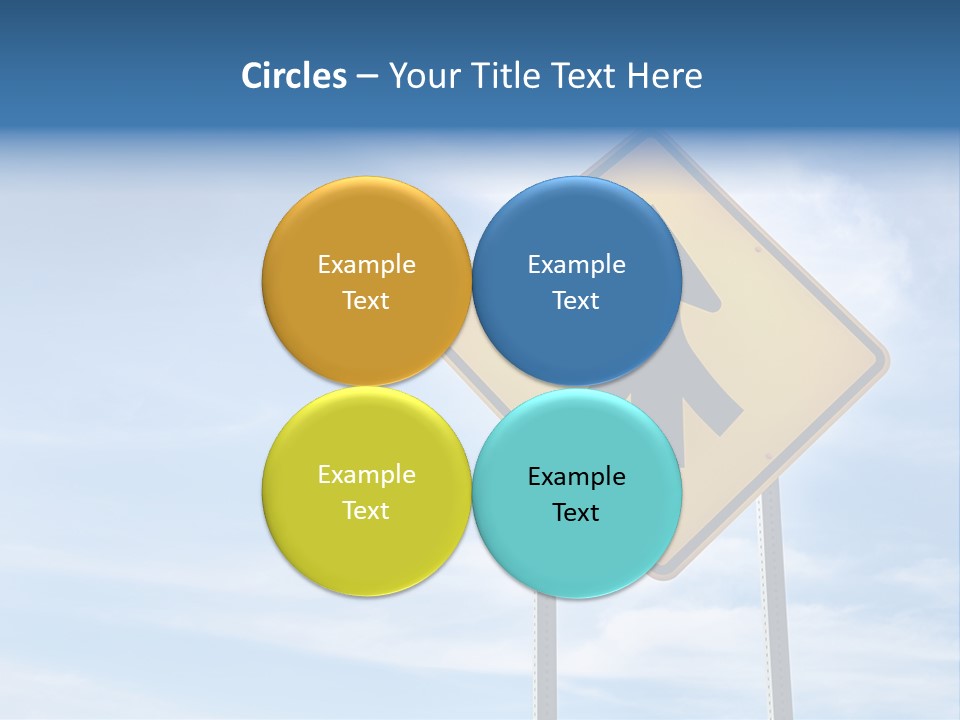 Circles – Your Title Text Here

Example Text

Example Text

Example Text

Example Text